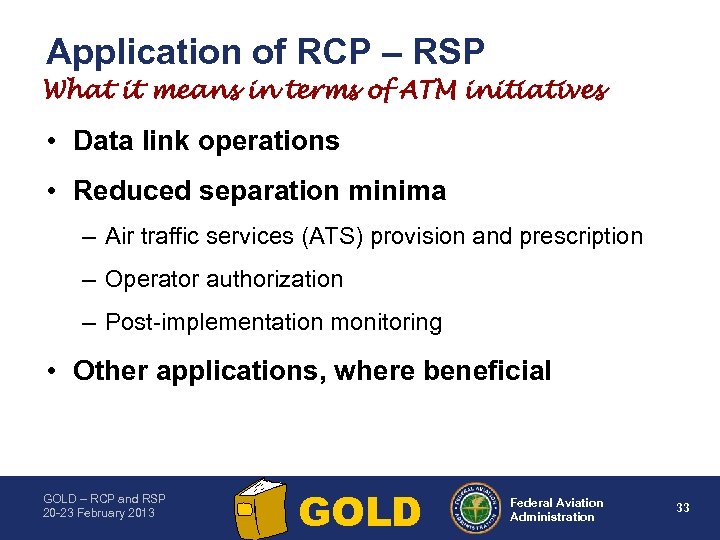 Application of RCP – RSP
What it means in terms of ATM initiatives

• Data link operations
• Reduced separation minima
– Air traffic services (ATS) provision and prescription
– Operator authorization
– Post-implementation monitoring
• Other applications, where beneficial

GOLD – RCP and RSP
20-23 February 2013

GOLD

FEDERAL AVIATION ADMINISTRATION

Federal Aviation Administration

33